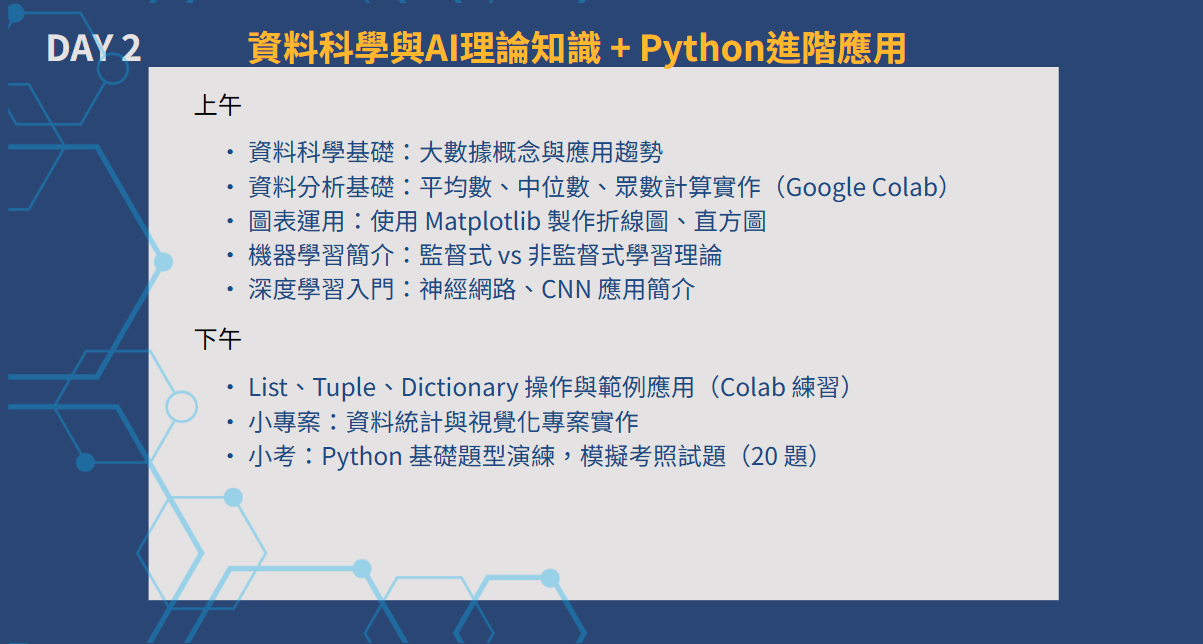 DAY 2

資料科學與AI理論知識 + Python進階應用

上午

• 資料科學基礎：大數據概念與應用趨勢
• 資料分析基礎：平均數、中位數、眾數計算實作（Google Colab）
• 圖表運用：使用 Matplotlib 製作折線圖、直方圖
• 機器學習簡介：監督式 vs 非監督式學習理論
• 深度學習入門：神經網路、CNN 應用簡介

下午

• List、Tuple、Dictionary 操作與範例應用（Colab 練習）
• 小專案：資料統計與視覺化專案實作
• 小考：Python 基礎題型演練，模擬考照試題（20 題）